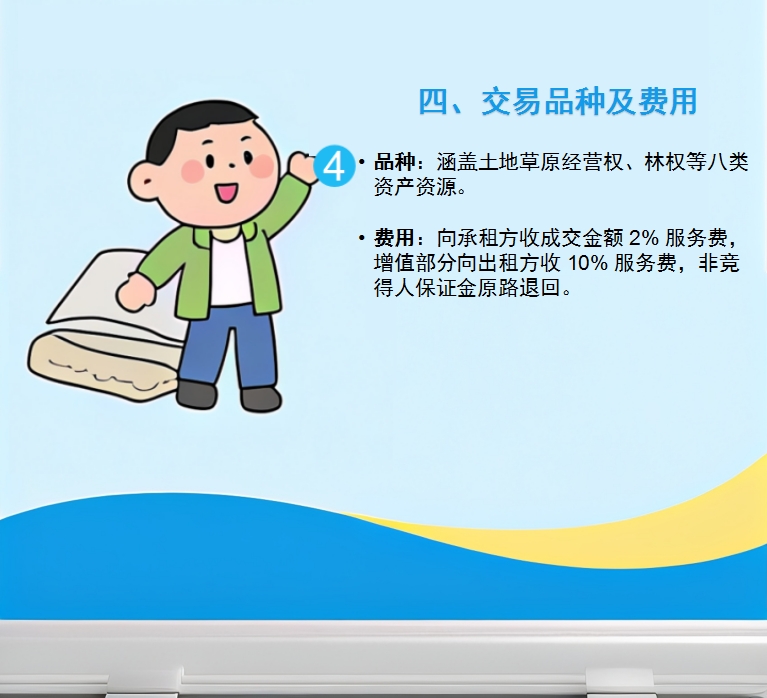 四、交易品种及费用

4

• 品种：涵盖土地草原经营权、林权等八类资产资源。

• 费用：向承租方收成交金额 2% 服务费，增值部分向出租方收 10% 服务费，非竞得人保证金原路退回。